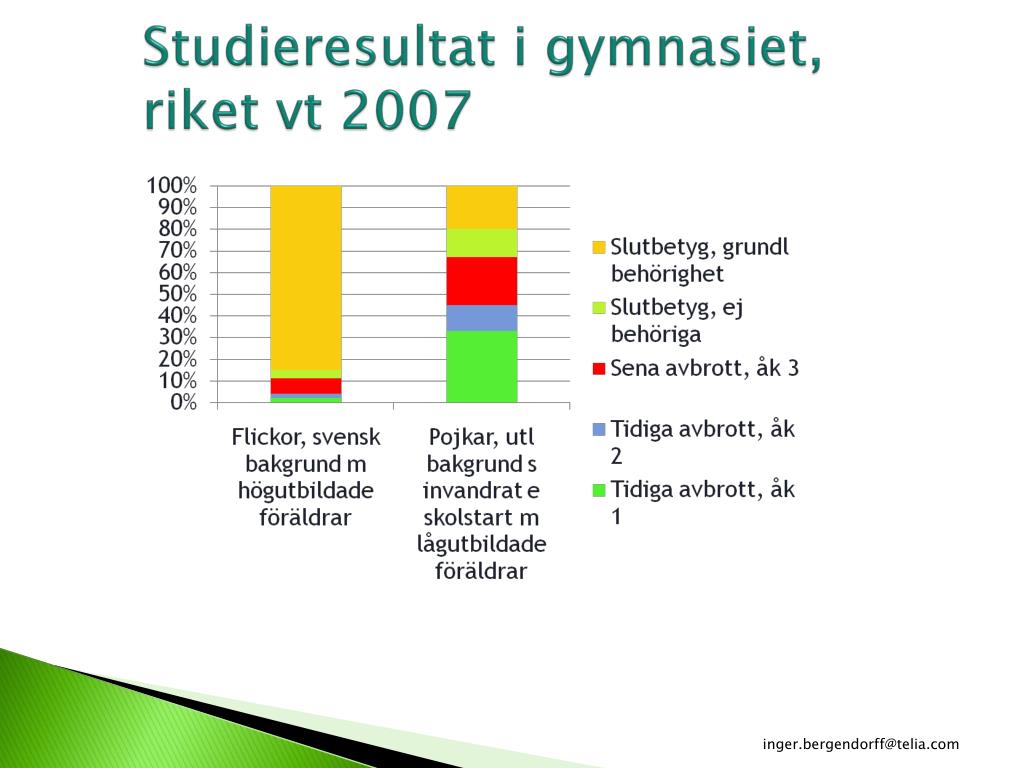 Studieresultat i gymnasiet, riket vt 2007

100%
90%
80%
70%
60%
50%
40%
30%
20%
10%
0%

Flickor, svensk bakgrund m högutbildade föräldrar

Pojkar, utl bakgrund s invandrat e skolstart m lågutbildade föräldrar

Slutbetyg, grundl behörighet

Slutbetyg, ej behöriga

Sena avbrott, åk 3

Tidiga avbrott, åk 2

Tidiga avbrott, åk 1

inger.bergendorff@telia.com